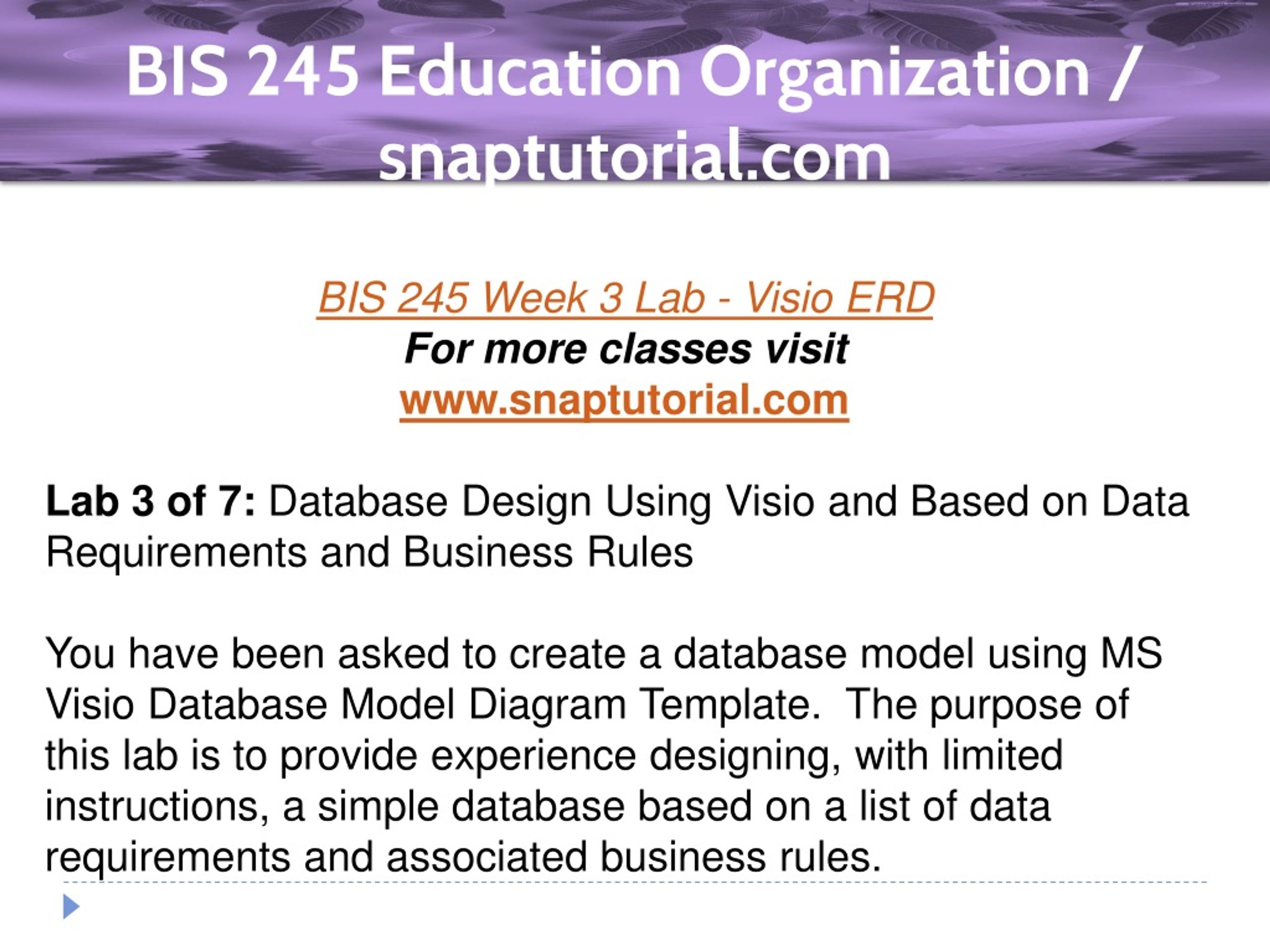 BIS 245 Education Organization / snaptutorial.com

BIS 245 Week 3 Lab - Visio ERD
For more classes visit
www.snaptutorial.com

Lab 3 of 7: Database Design Using Visio and Based on Data Requirements and Business Rules

You have been asked to create a database model using MS Visio Database Model Diagram Template. The purpose of this lab is to provide experience designing, with limited instructions, a simple database based on a list of data requirements and associated business rules.